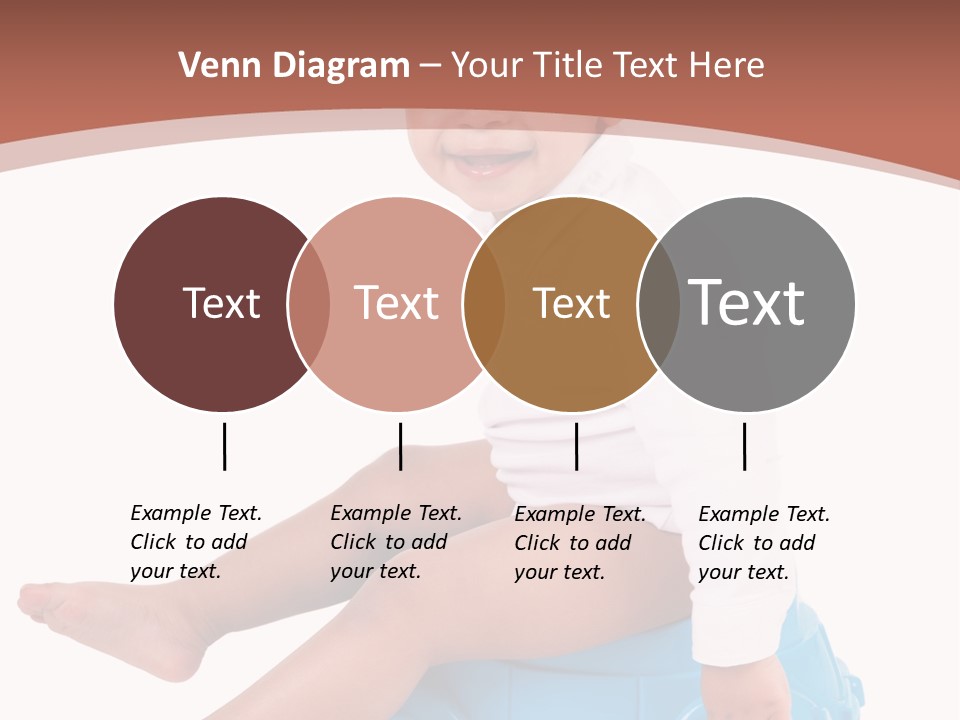 Venn Diagram – Your Title Text Here

Text

Text

Text

Text

Example Text. Click to add your text.

Example Text. Click to add your text.

Example Text. Click to add your text.

Example Text. Click to add your text.